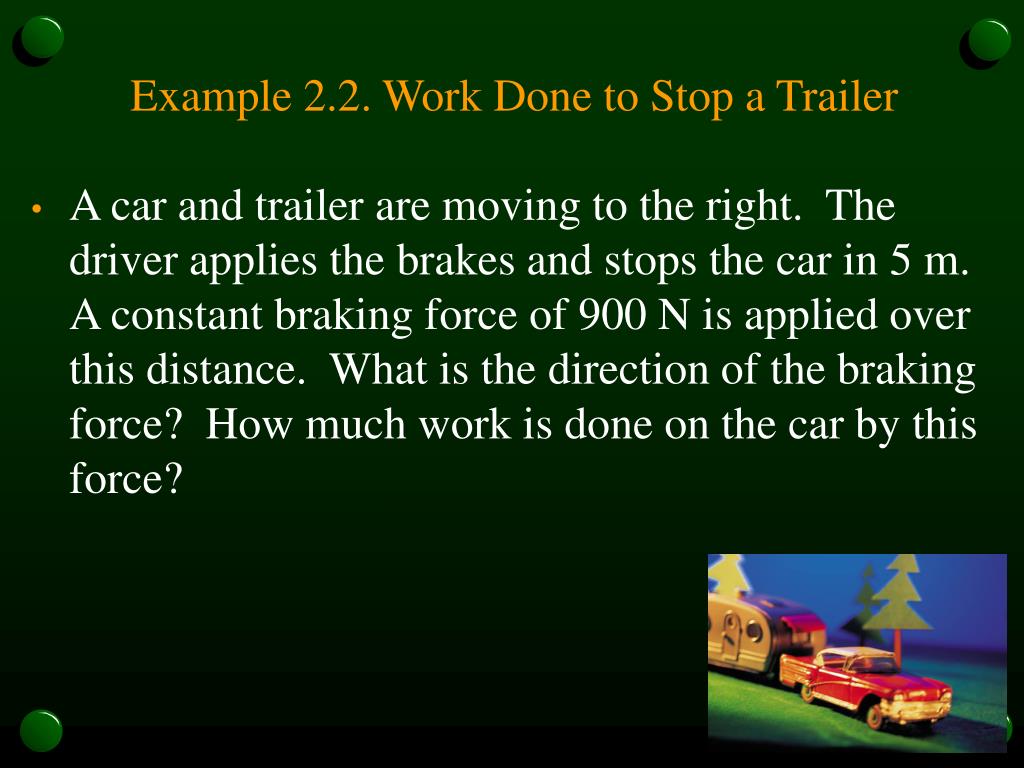 Example 2.2. Work Done to Stop a Trailer

• A car and trailer are moving to the right. The driver applies the brakes and stops the car in 5 m. A constant braking force of 900 N is applied over this distance. What is the direction of the braking force? How much work is done on the car by this force?